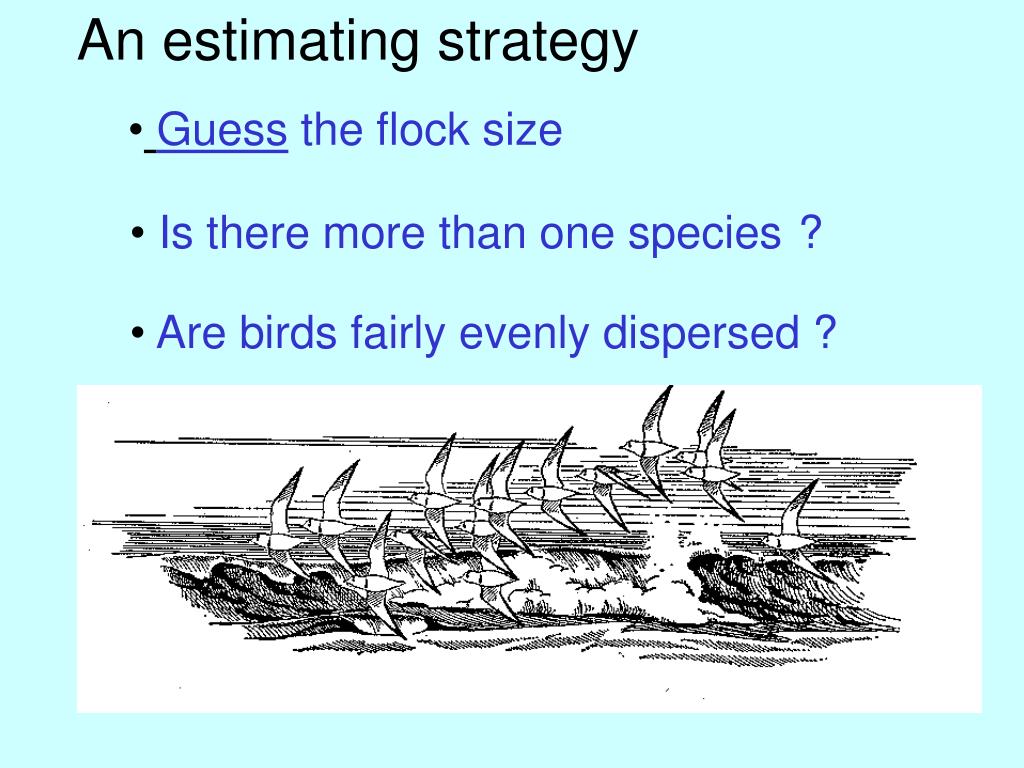 An estimating strategy

• Guess the flock size

• Is there more than one species ?

• Are birds fairly evenly dispersed ?